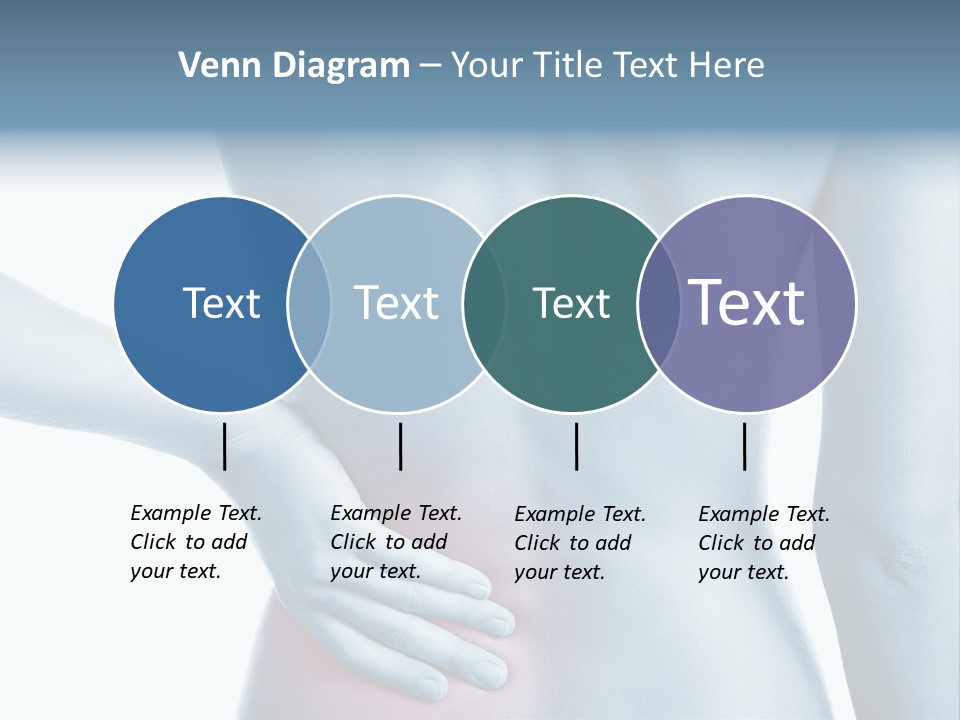 Venn Diagram – Your Title Text Here

Text

Text

Text

Text

Example Text. Click to add your text.

Example Text. Click to add your text.

Example Text. Click to add your text.

Example Text. Click to add your text.